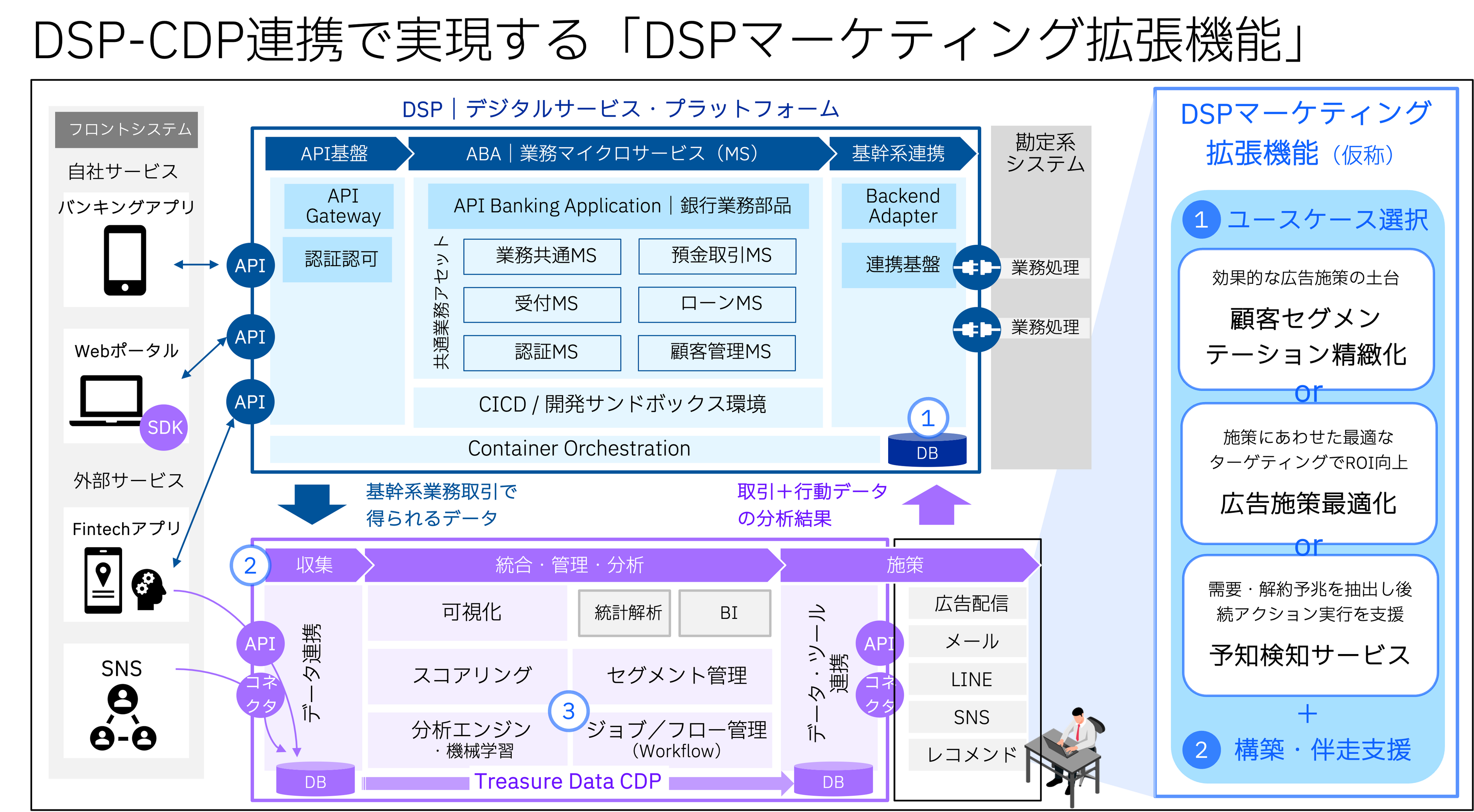 DSP-CDP連携で実現する「DSPマーケティング拡張機能」

フロントシステム

自社サービス

バンキングアプリ

Webポータル

SDK

外部サービス

Fintechアプリ

SNS

API

API

API

DSP｜デジタルサービス・プラットフォーム

API基盤

ABA｜業務マイクロサービス（MS）

基幹系連携

API Gateway

認証認可

API Banking Application｜銀行業務部品

共通業務アセット

業務共通MS

預金取引MS

受付MS

ローンMS

認証MS

顧客管理MS

CICD / 開発サンドボックス環境

Container Orchestration

Backend Adapter

連携基盤

1

DB

勘定系システム

業務処理

業務処理

基幹系業務取引で得られるデータ

取引＋行動データの分析結果

2

収集

統合・管理・分析

施策

API

コネクタ

データ連携

可視化

統計解析

BI

スコアリング

セグメント管理

3

分析エンジン・機械学習

ジョブ／フロー管理（Workflow）

データ・ツール連携

API

コネクタ

DB

Treasure Data CDP

DB

広告配信

メール

LINE

SNS

レコメンド

DSPマーケティング拡張機能（仮称）

1 ユースケース選択

効果的な広告施策の土台

顧客セグメンテーション精緻化

or

施策にあわせた最適なターゲティングでROI向上

広告施策最適化

or

需要・解約予兆を抽出し後続アクション実行を支援

予知検知サービス

＋

2 構築・伴走支援